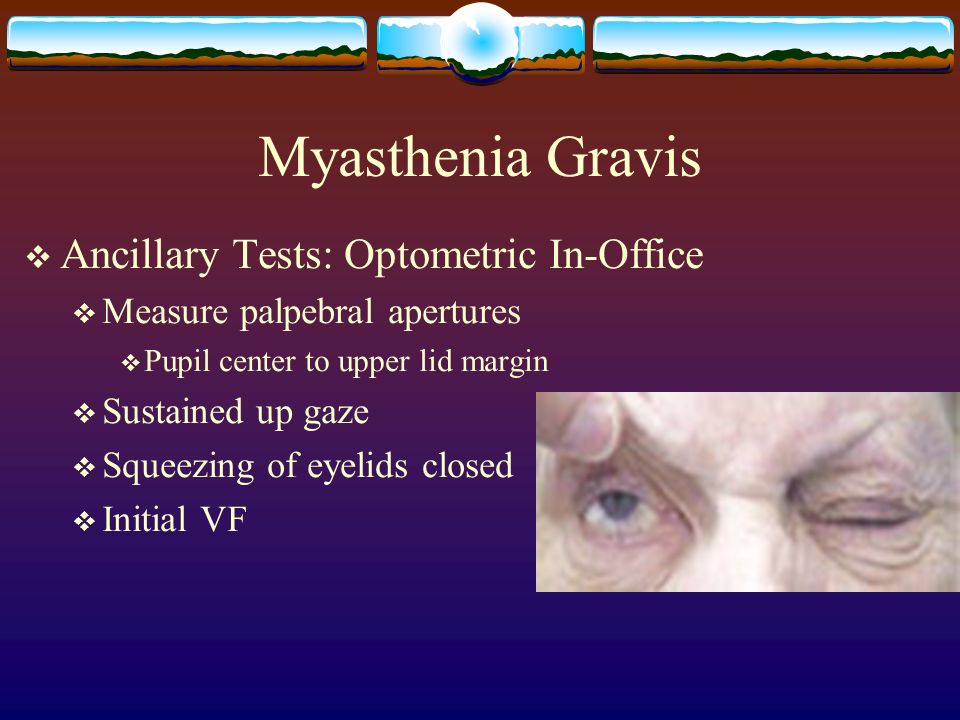 Myasthenia Gravis

❖ Ancillary Tests: Optometric In-Office

❖ Measure palpebral apertures

❖ Pupil center to upper lid margin

❖ Sustained up gaze

❖ Squeezing of eyelids closed

❖ Initial VF